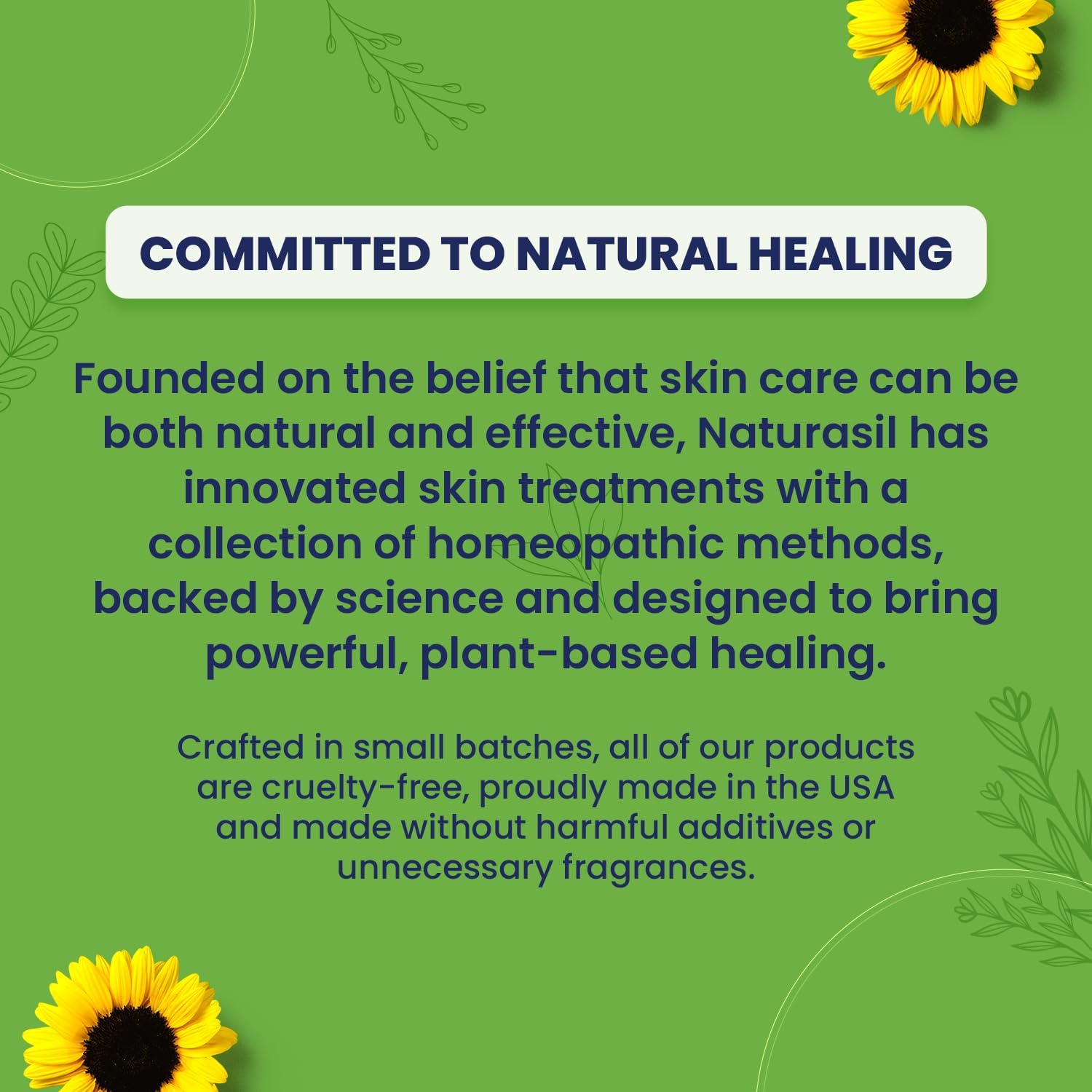 COMMITTED TO NATURAL HEALING

Founded on the belief that skin care can be both natural and effective, Naturasil has innovated skin treatments with a collection of homeopathic methods, backed by science and designed to bring powerful, plant-based healing.

Crafted in small batches, all of our products are cruelty-free, proudly made in the USA and made without harmful additives or unnecessary fragrances.